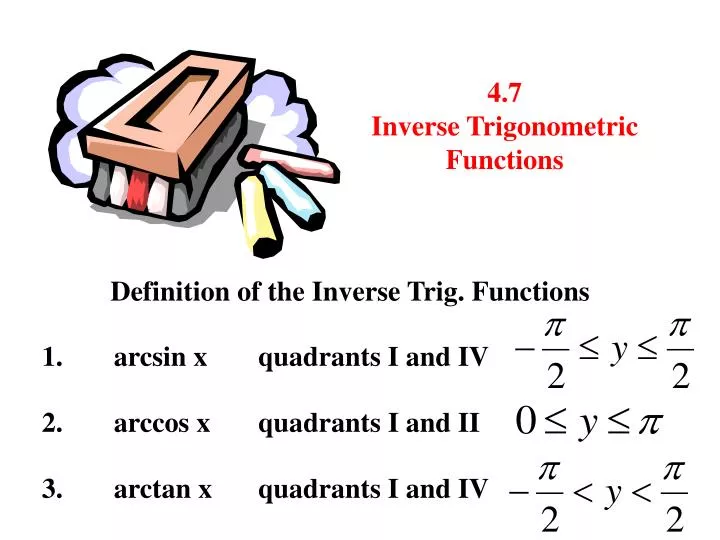 4.7
Inverse Trigonometric Functions

Definition of the Inverse Trig. Functions

1. arcsin x quadrants I and IV $-\frac{\pi}{2} \leq y \leq \frac{\pi}{2}$

2. arccos x quadrants I and II $0 \leq y \leq \pi$

3. arctan x quadrants I and IV $-\frac{\pi}{2} < y < \frac{\pi}{2}$